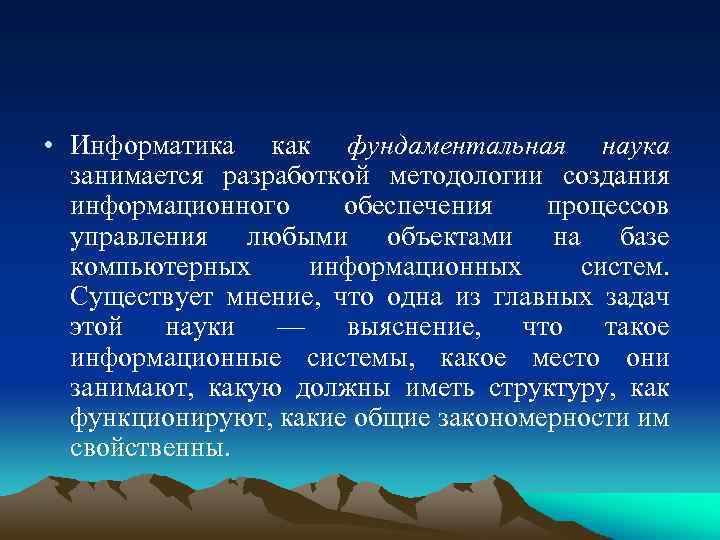 • Информатика как фундаментальная наука занимается разработкой методологии создания информационного обеспечения процессов управления любыми объектами на базе компьютерных информационных систем. Существует мнение, что одна из главных задач этой науки — выяснение, что такое информационные системы, какое место они занимают, какую должны иметь структуру, как функционируют, какие общие закономерности им свойственны.